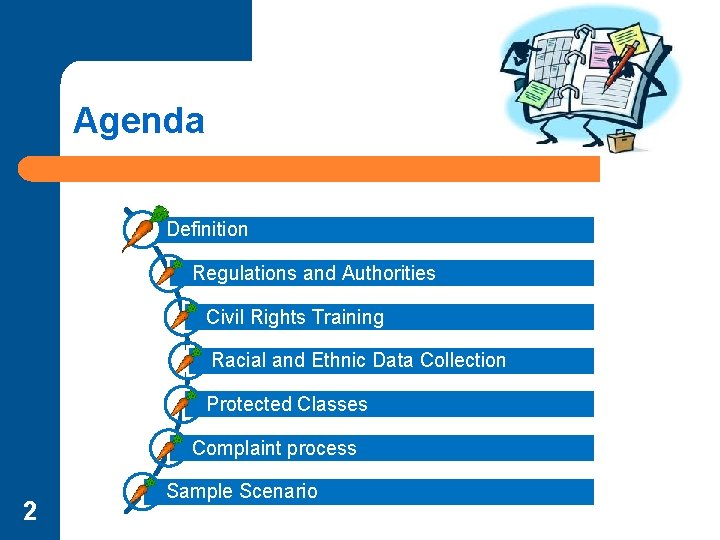 Agenda

Definition

Regulations and Authorities

Civil Rights Training

Racial and Ethnic Data Collection

Protected Classes

Complaint process

Sample Scenario

2